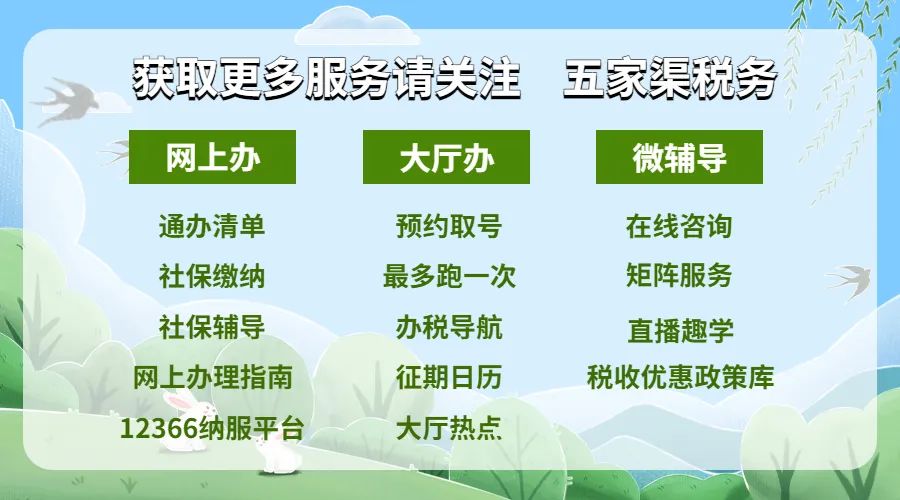 获取更多服务请关注 五家渠税务

网上办
通办清单
社保缴纳
社保辅导
网上办理指南
12366纳服平台

大厅办
预约取号
最多跑一次
办税导航
征期日历
大厅热点

微辅导
在线咨询
矩阵服务
直播趣学
税收优惠政策库